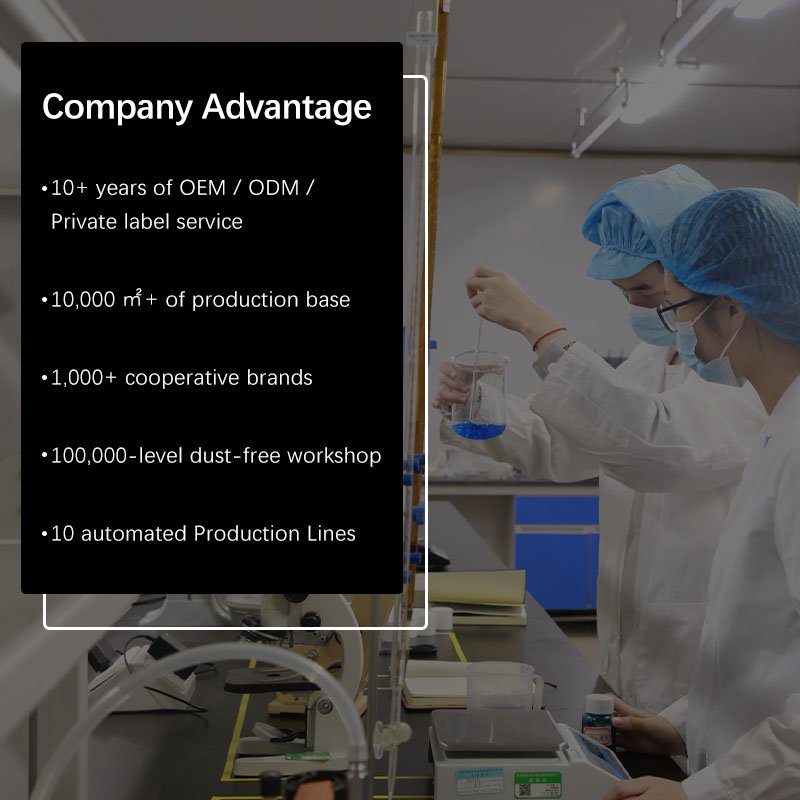 Company Advantage

•10+ years of OEM / ODM / Private label service

•10,000 ㎡+ of production base

•1,000+ cooperative brands

•100,000-level dust-free workshop

•10 automated Production Lines